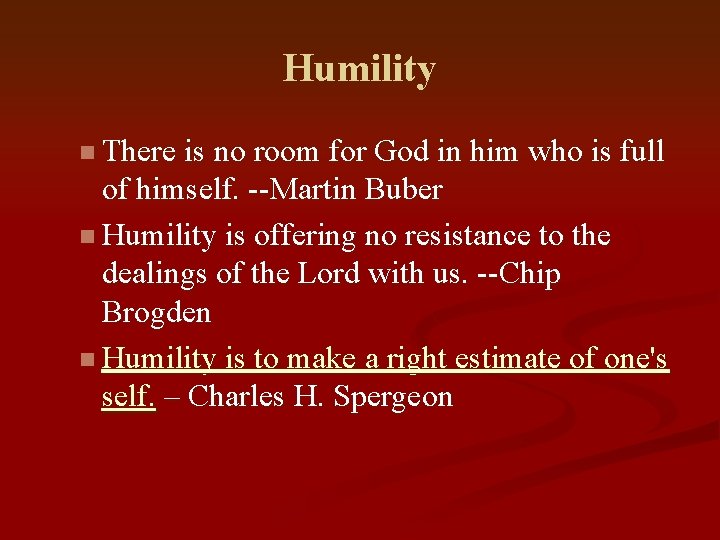 Humility

There is no room for God in him who is full of himself. --Martin Buber

Humility is offering no resistance to the dealings of the Lord with us. --Chip Brogden

Humility is to make a right estimate of one's self. – Charles H. Spergeon